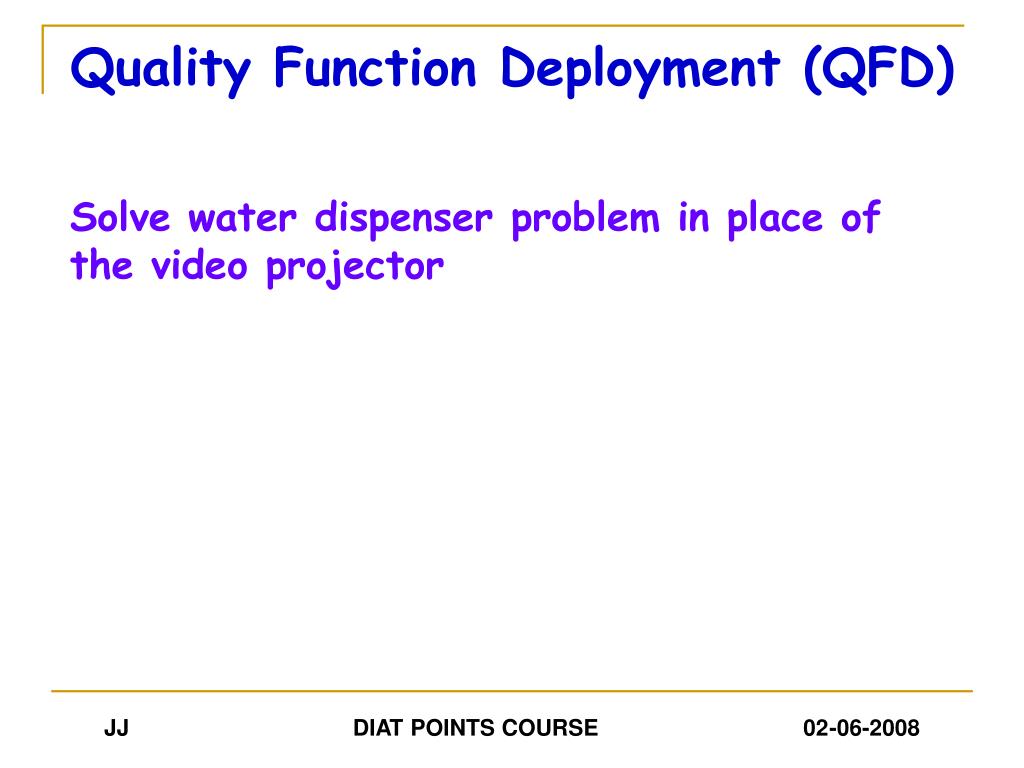 Quality Function Deployment (QFD)

Solve water dispenser problem in place of the video projector

JJ

DIAT POINTS COURSE

02-06-2008